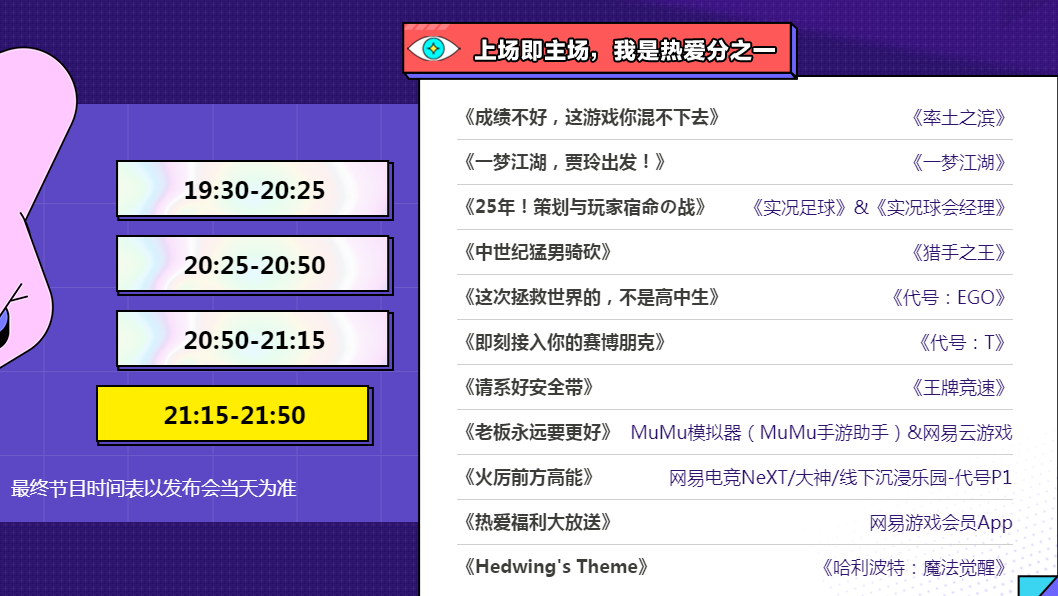 19:30-20:25

20:25-20:50

20:50-21:15

21:15-21:50

最终节目时间表以发布会当天为准

上场即主场，我是热爱分之一

| | |
|---|---|
| 《成绩不好，这游戏你混不下去》 | 《率土之滨》 |
| 《一梦江湖，贾玲出发！》 | 《一梦江湖》 |
| 《25年！策划与玩家宿命の战》 | 《实况足球》&《实况球会经理》 |
| 《中世纪猛男骑砍》 | 《猎手之王》 |
| 《这次拯救世界的，不是高中生》 | 《代号：EGO》 |
| 《即刻接入你的赛博朋克》 | 《代号：T》 |
| 《请系好安全带》 | 《王牌竞速》 |
| 《老板永远要更好》 | MuMu模拟器（MuMu手游助手）&网易云游戏 |
| 《火厉前方高能》 | 网易电竞NeXT/大神/线下沉浸乐园-代号P1 |
| 《热爱福利大放送》 | 网易游戏会员App |
| 《Hedwing's Theme》 | 《哈利波特：魔法觉醒》 |